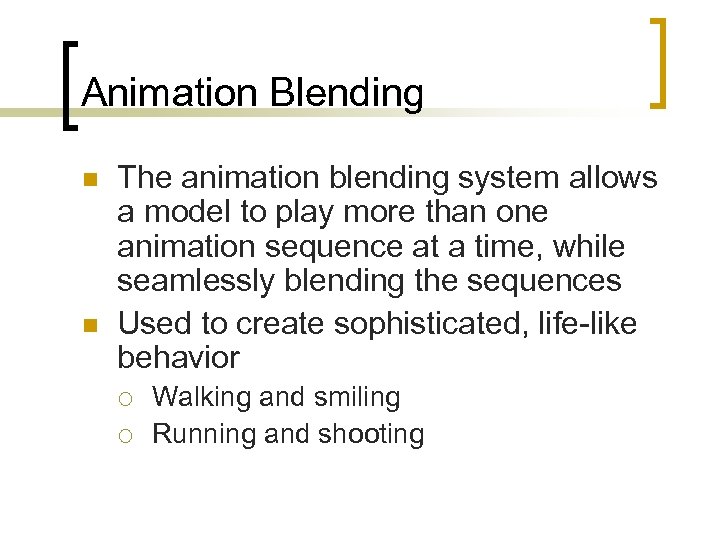 Animation Blending

- The animation blending system allows a model to play more than one animation sequence at a time, while seamlessly blending the sequences
- Used to create sophisticated, life-like behavior
  - Walking and smiling
  - Running and shooting